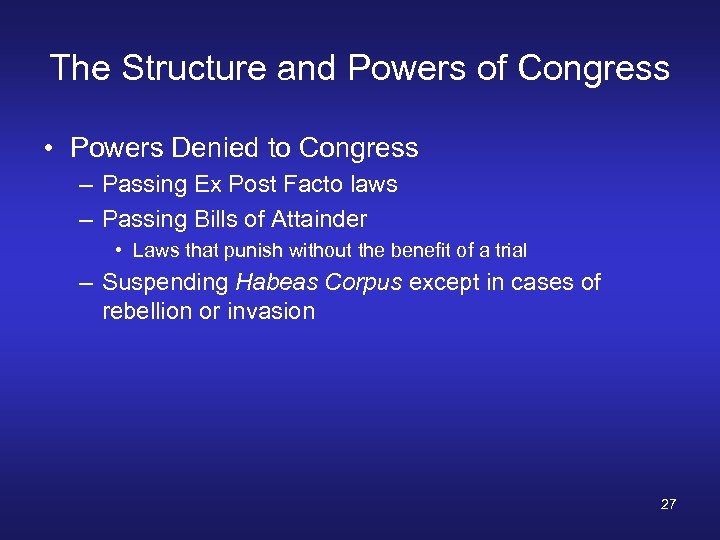 The Structure and Powers of Congress

• Powers Denied to Congress
– Passing Ex Post Facto laws
– Passing Bills of Attainder
• Laws that punish without the benefit of a trial
– Suspending Habeas Corpus except in cases of rebellion or invasion

27